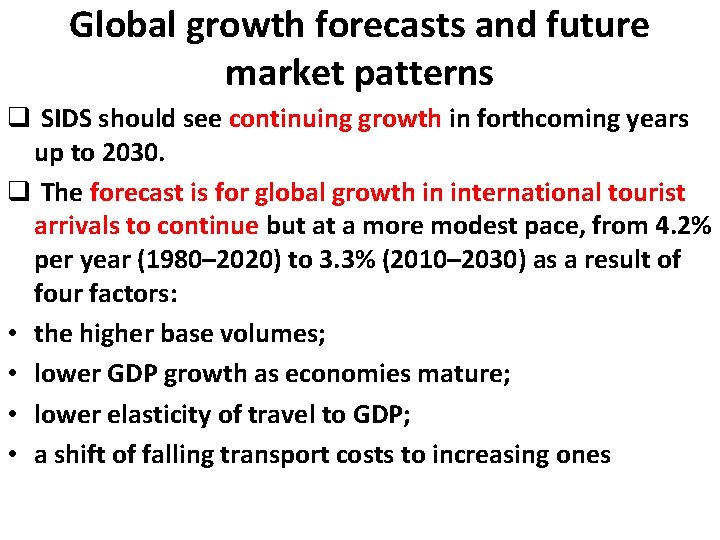 Global growth forecasts and future market patterns

❑ SIDS should see continuing growth in forthcoming years up to 2030.

❑ The forecast is for global growth in international tourist arrivals to continue but at a more modest pace, from 4.2% per year (1980–2020) to 3.3% (2010–2030) as a result of four factors:

• the higher base volumes;

• lower GDP growth as economies mature;

• lower elasticity of travel to GDP;

• a shift of falling transport costs to increasing ones